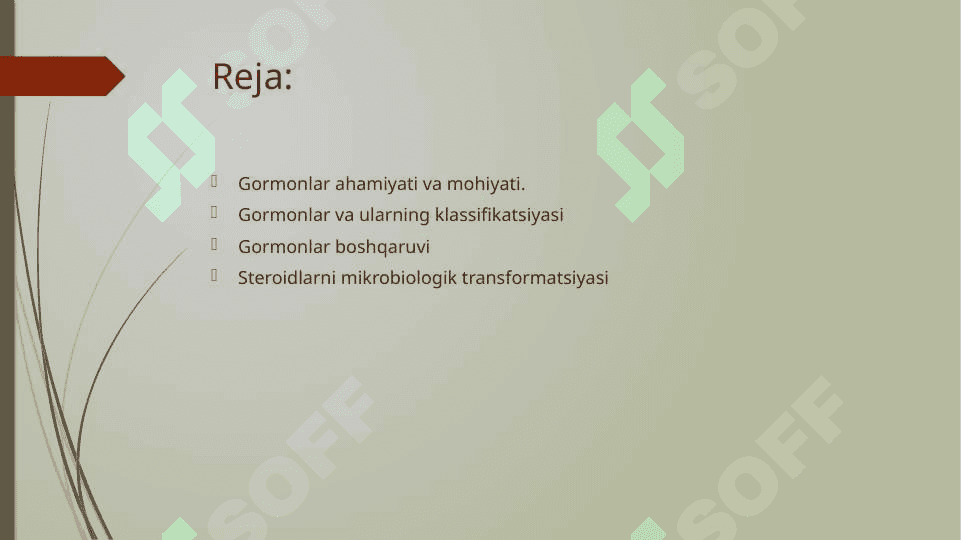 Reja:

Gormonlar ahamiyati va mohiyati.
Gormonlar va ularning klassifikatsiyasi
Gormonlar boshqaruvi
Steroidlarni mikrobiologik transformatsiyasi

SOFF SOFF SOFF SOFF